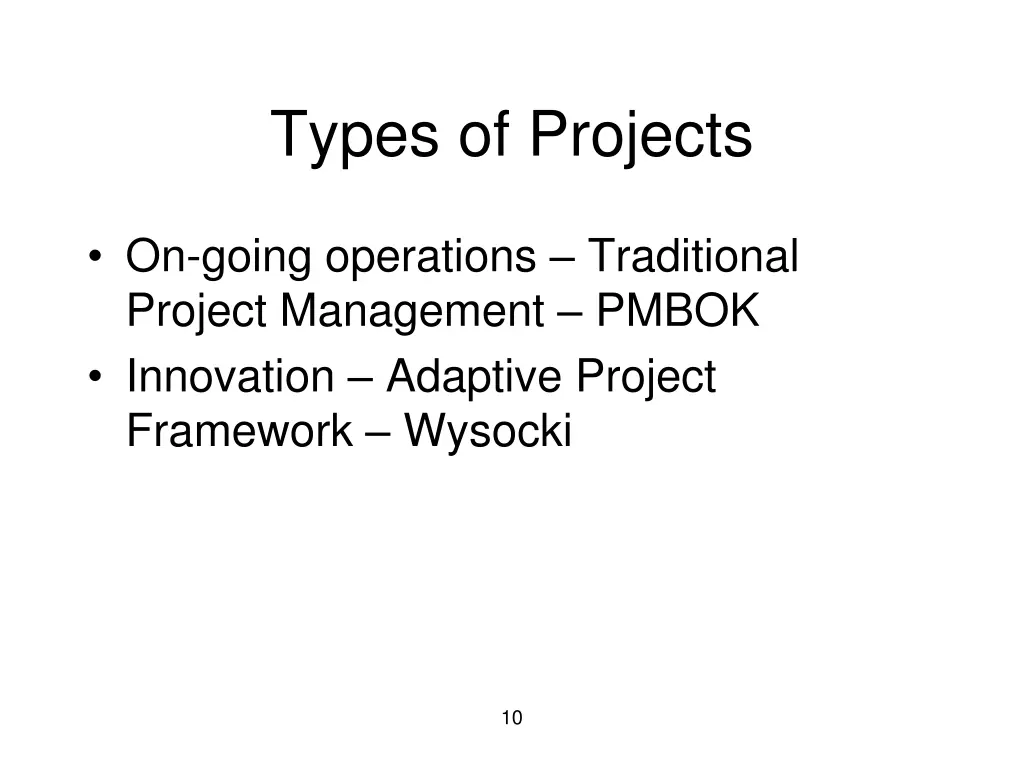 Types of Projects

• On-going operations – Traditional Project Management – PMBOK
• Innovation – Adaptive Project Framework – Wysocki

10